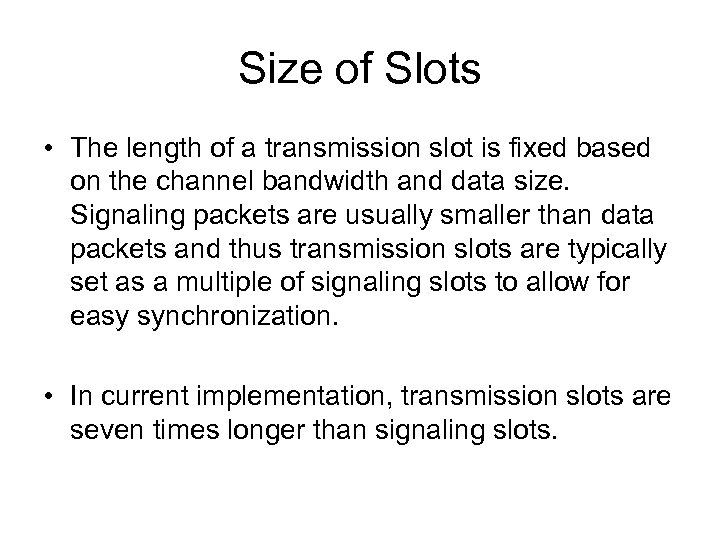 Size of Slots

• The length of a transmission slot is fixed based on the channel bandwidth and data size. Signaling packets are usually smaller than data packets and thus transmission slots are typically set as a multiple of signaling slots to allow for easy synchronization.

• In current implementation, transmission slots are seven times longer than signaling slots.